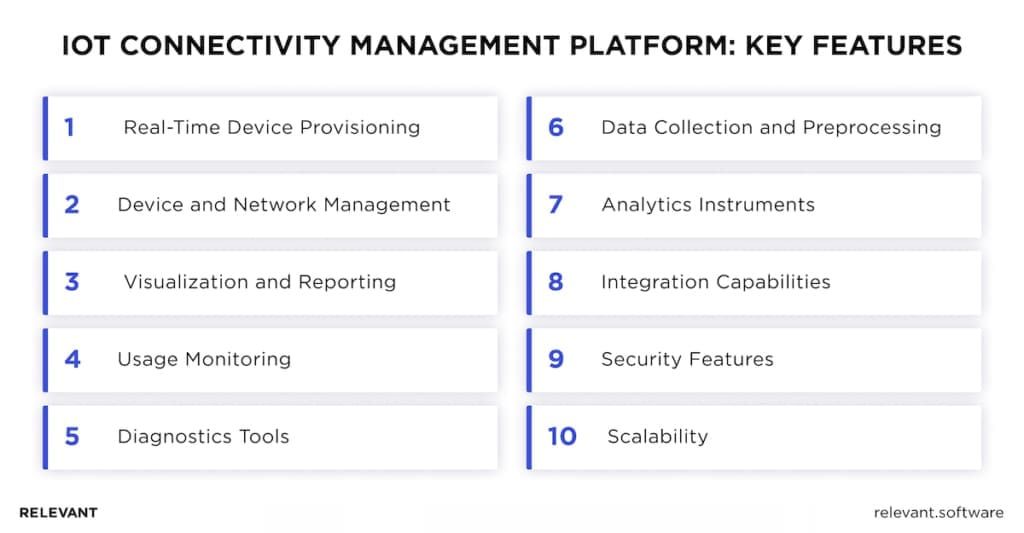 IOT CONNECTIVITY MANAGEMENT PLATFORM: KEY FEATURES

1 Real-Time Device Provisioning

2 Device and Network Management

3 Visualization and Reporting

4 Usage Monitoring

5 Diagnostics Tools

6 Data Collection and Preprocessing

7 Analytics Instruments

8 Integration Capabilities

9 Security Features

10 Scalability

RELEVANT

relevant.software